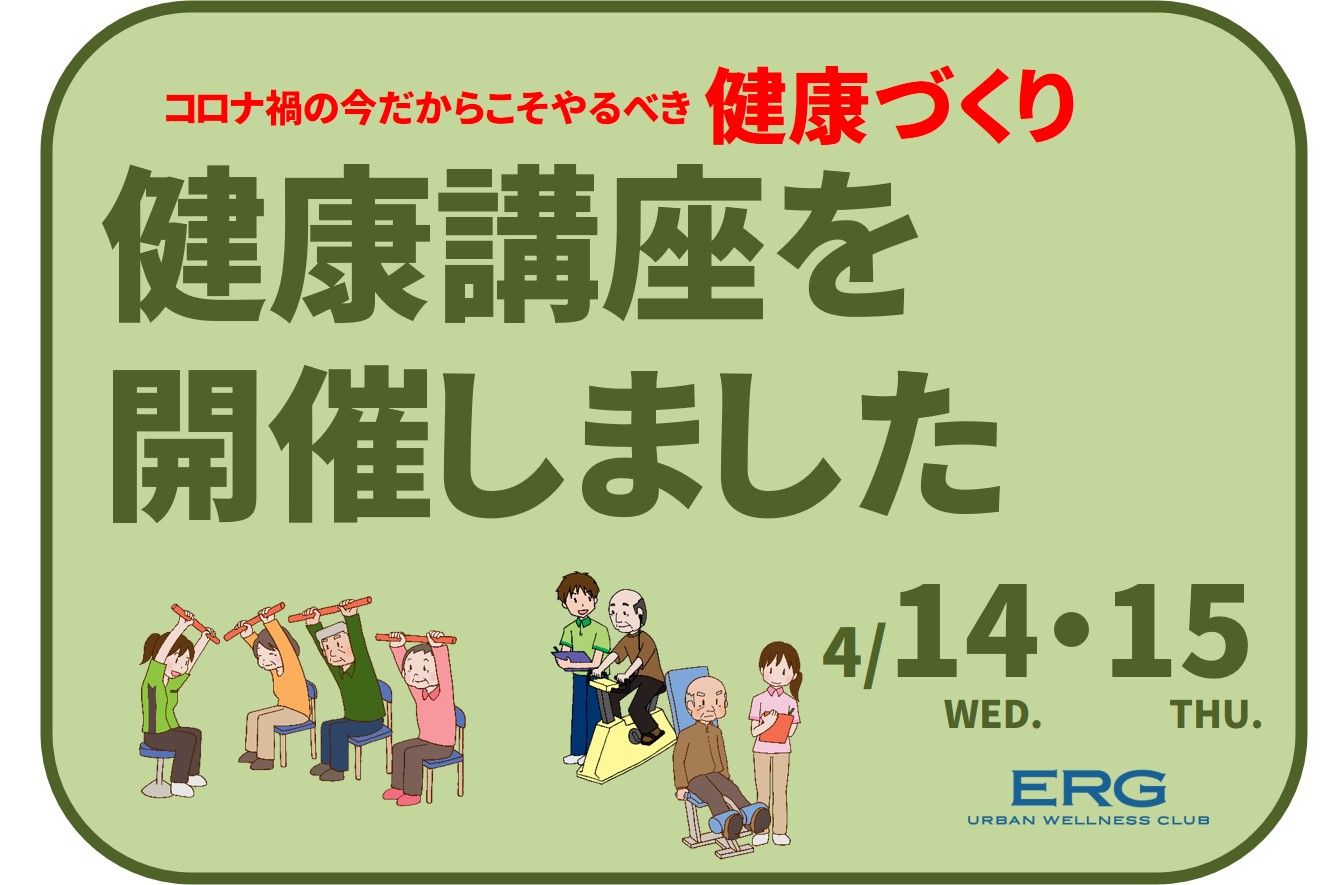 コロナ禍の今だからこそやるべき 健康づくり

健康講座を
開催しました

4/14・15
WED. THU.

ERG
URBAN WELLNESS CLUB